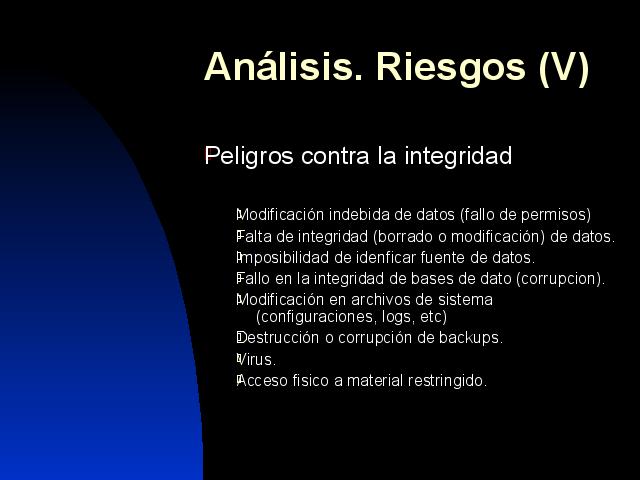 Análisis. Riesgos (V)

Peligros contra la integridad

Modificación indebida de datos (fallo de permisos)
Falta de integridad (borrado o modificación) de datos.
Imposibilidad de idenficar fuente de datos.
Fallo en la integridad de bases de dato (corrupcion).
Modificación en archivos de sistema (configuraciones, logs, etc)
Destrucción o corrupción de backups.
Virus.
Acceso fisico a material restringido.